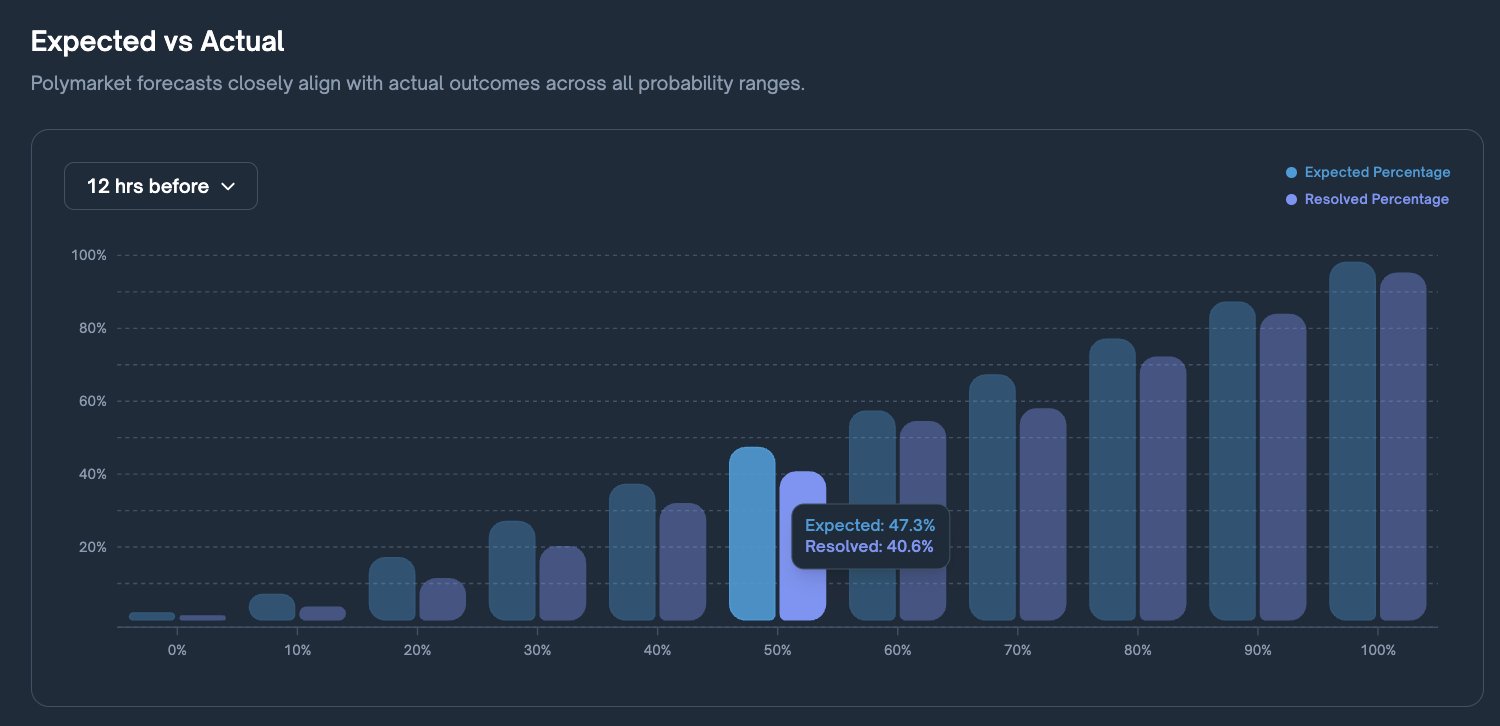 Expected vs Actual

Polymarket forecasts closely align with actual outcomes across all probability ranges.

12 hrs before

Expected Percentage
Resolved Percentage

100%
80%
60%
40%
20%

Expected: 47.3%
Resolved: 40.6%

0%
10%
20%
30%
40%
50%
60%
70%
80%
90%
100%